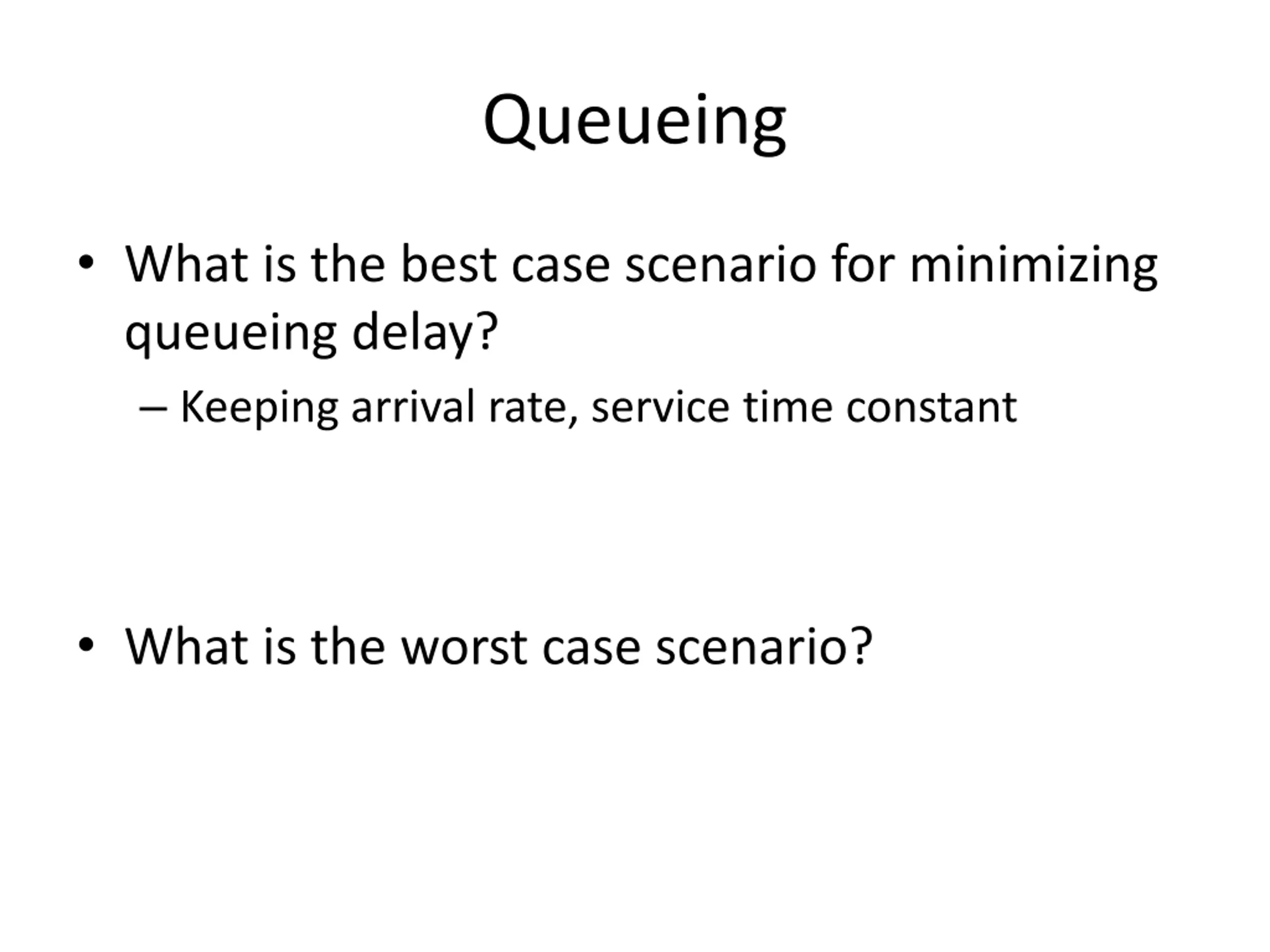 Queueing

• What is the best case scenario for minimizing queueing delay?
– Keeping arrival rate, service time constant

• What is the worst case scenario?